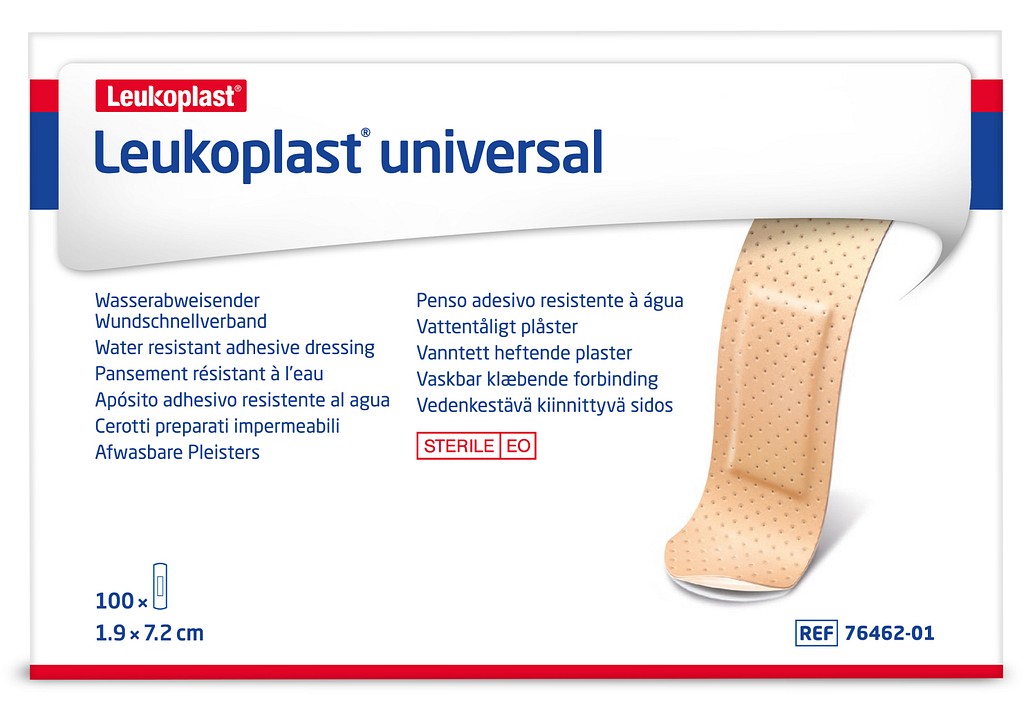 Leukoplast®

Leukoplast® universal

Wasserabweisender Wundschnellverband
Water resistant adhesive dressing
Pansement résistant à l'eau
Apósito adhesivo resistente al agua
Cerotti preparati impermeabili
Afwasbare Pleisters

Penso adesivo resistente à água
Vattentåligt plåster
Vanntett heftende plaster
Vaskbar klæbende forbinding
Vedenkestävä kiinnittyvä sidos

STERILE EO

100 ×
1.9 × 7.2 cm

REF 76462-01